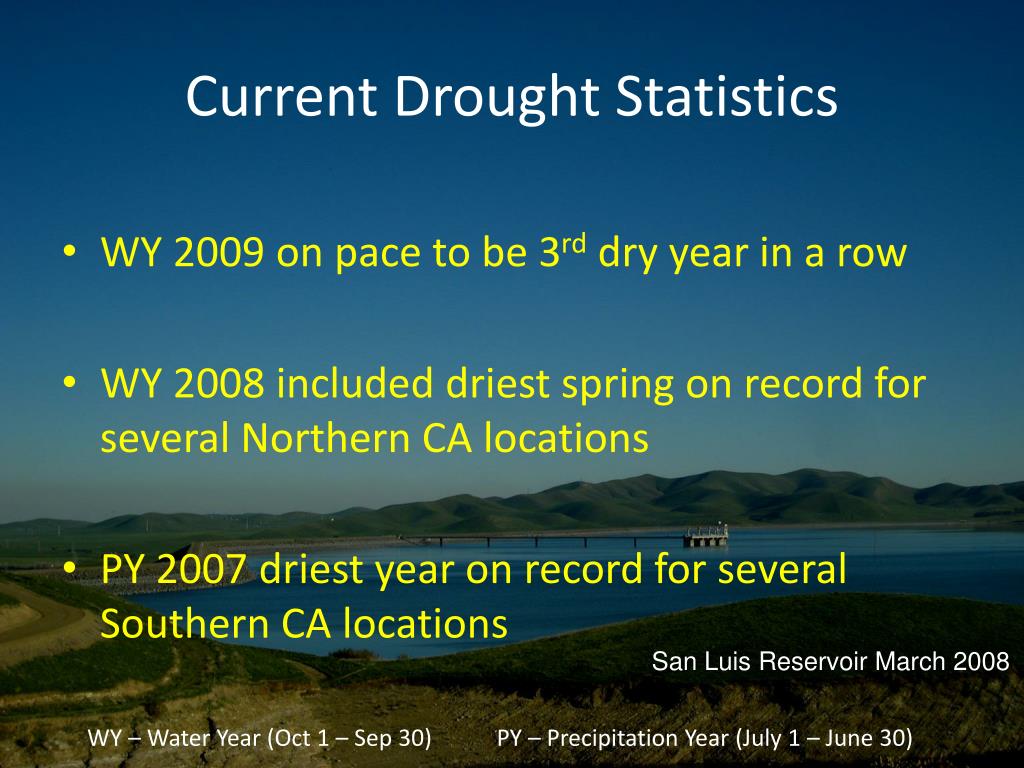 Current Drought Statistics

• WY 2009 on pace to be 3$^{rd}$ dry year in a row

• WY 2008 included driest spring on record for several Northern CA locations

• PY 2007 driest year on record for several Southern CA locations

San Luis Reservoir March 2008

WY – Water Year (Oct 1 – Sep 30) PY – Precipitation Year (July 1 – June 30)